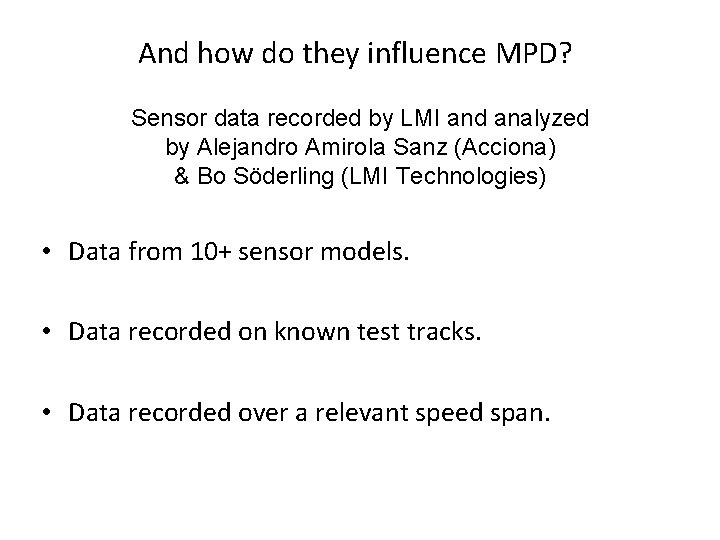 And how do they influence MPD?

Sensor data recorded by LMI and analyzed by Alejandro Amirola Sanz (Acciona) & Bo Söderling (LMI Technologies)

• Data from 10+ sensor models.

• Data recorded on known test tracks.

• Data recorded over a relevant speed span.